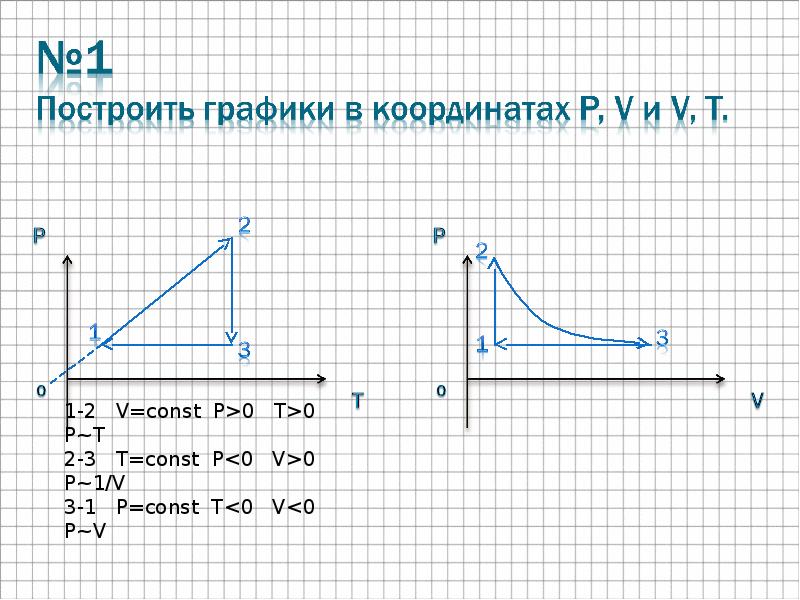 №1
Построить графики в координатах P, V и V, T.

P
2
1
3
o
T

P
2
1
3
o
V

1-2 V=const P>0 T>0
P~T
2-3 T=const P<0 V>0
P~1/V
3-1 P=const T<0 V<0
P~V